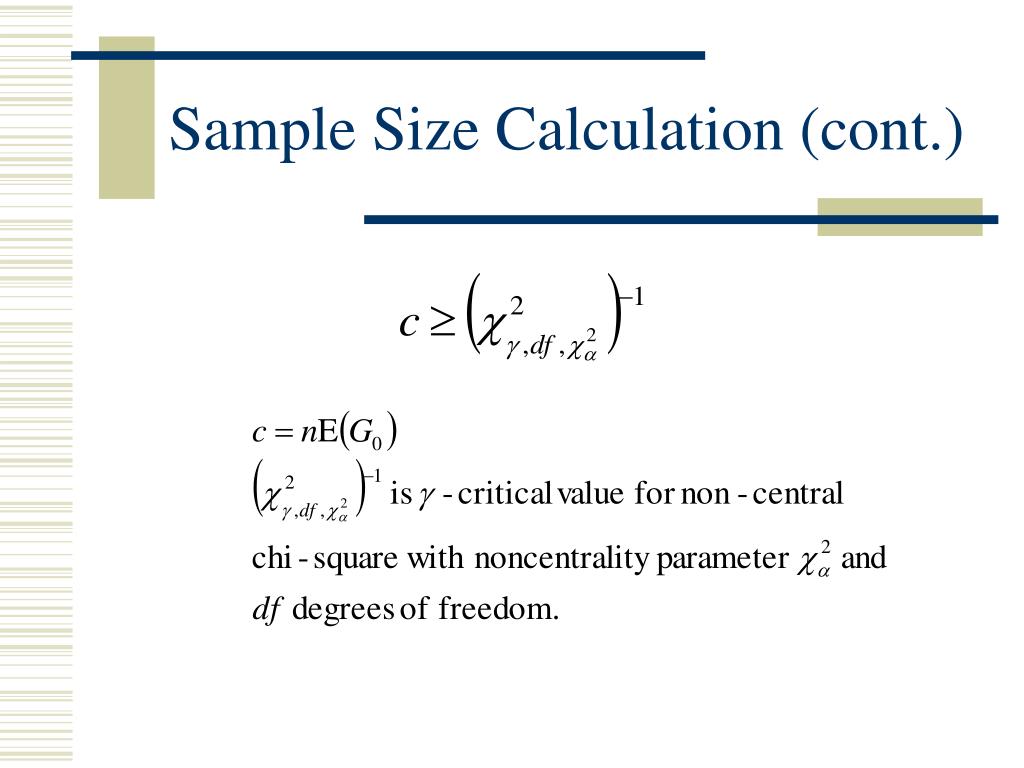 Sample Size Calculation (cont.)

$c \geq \left(\chi^2_{\gamma, df, \chi^2_\alpha}\right)^{-1}$

$c = n\mathrm{E}(G_0)$

$\left(\chi^2_{\gamma, df, \chi^2_\alpha}\right)^{-1}$ is $\gamma$ - critical value for non - central chi - square with noncentrality parameter $\chi^2_\alpha$ and $df$ degrees of freedom.